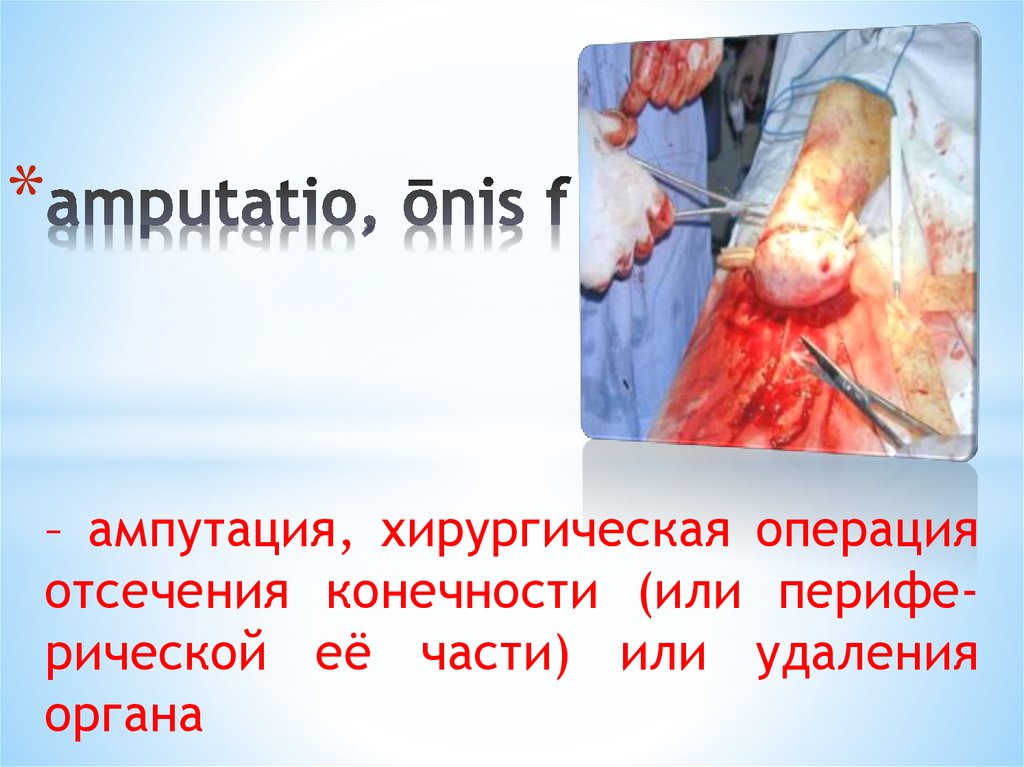 *amputatio, ōnis f

– ампутация, хирургическая операция отсечения конечности (или периферической её части) или удаления органа